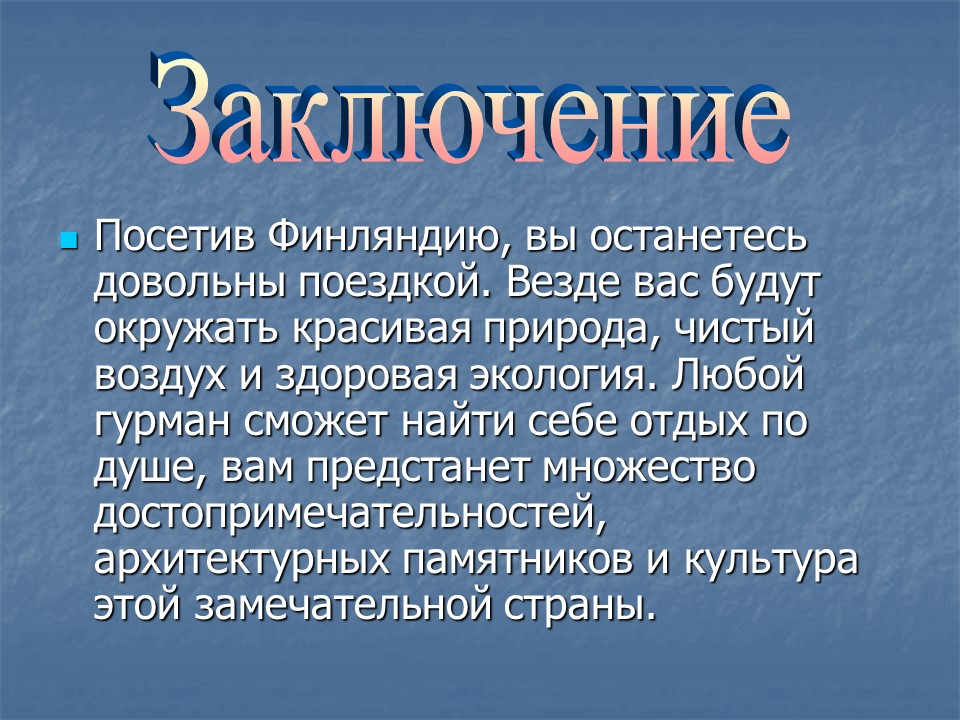 Заключение

Посетив Финляндию, вы останетесь довольны поездкой. Везде вас будут окружать красивая природа, чистый воздух и здоровая экология. Любой гурман сможет найти себе отдых по душе, вам предстанет множество достопримечательностей, архитектурных памятников и культура этой замечательной страны.